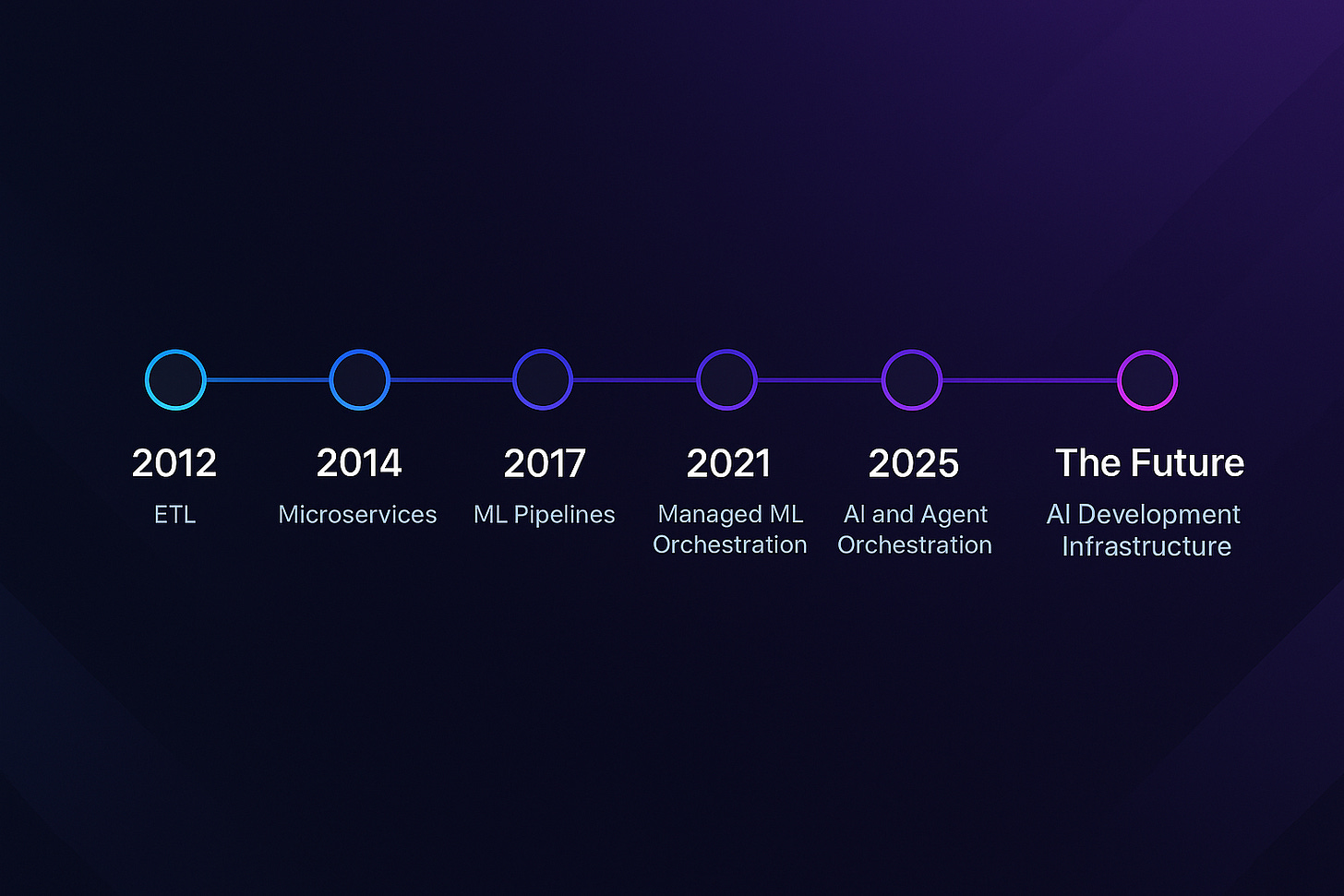 2012
ETL

2014
Microservices

2017
ML Pipelines

2021
Managed ML Orchestration

2025
AI and Agent Orchestration

The Future
AI Development Infrastructure